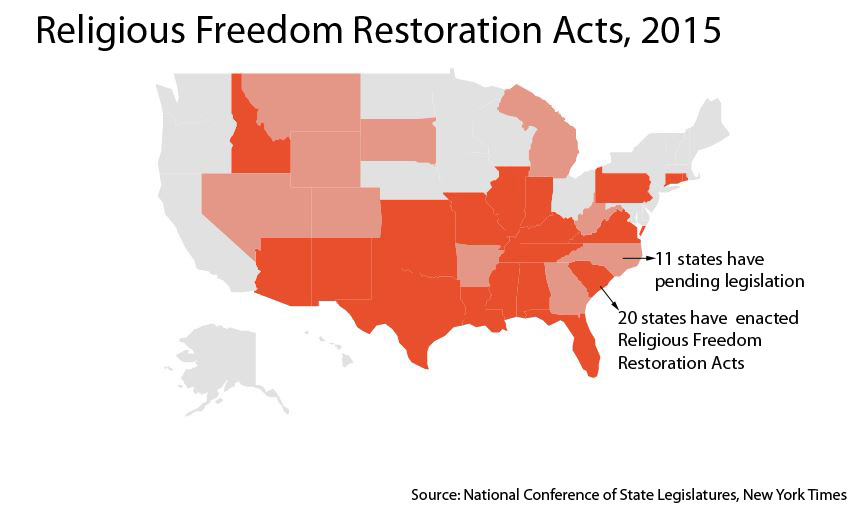 Religious Freedom Restoration Acts, 2015

11 states have pending legislation

20 states have enacted Religious Freedom Restoration Acts

Source: National Conference of State Legislatures, New York Times